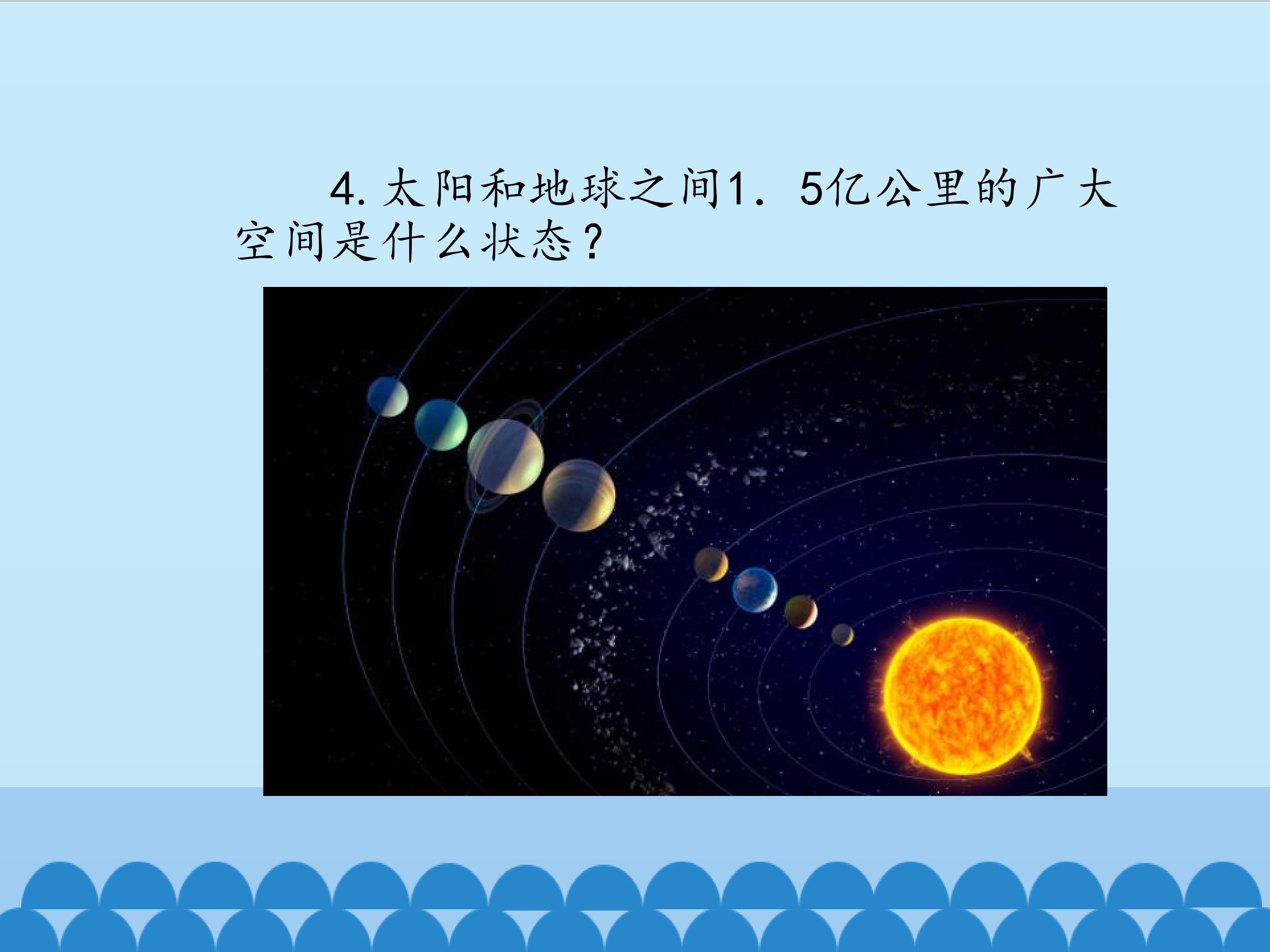 4. 太阳和地球之间1．5亿公里的广大空间是什么状态？